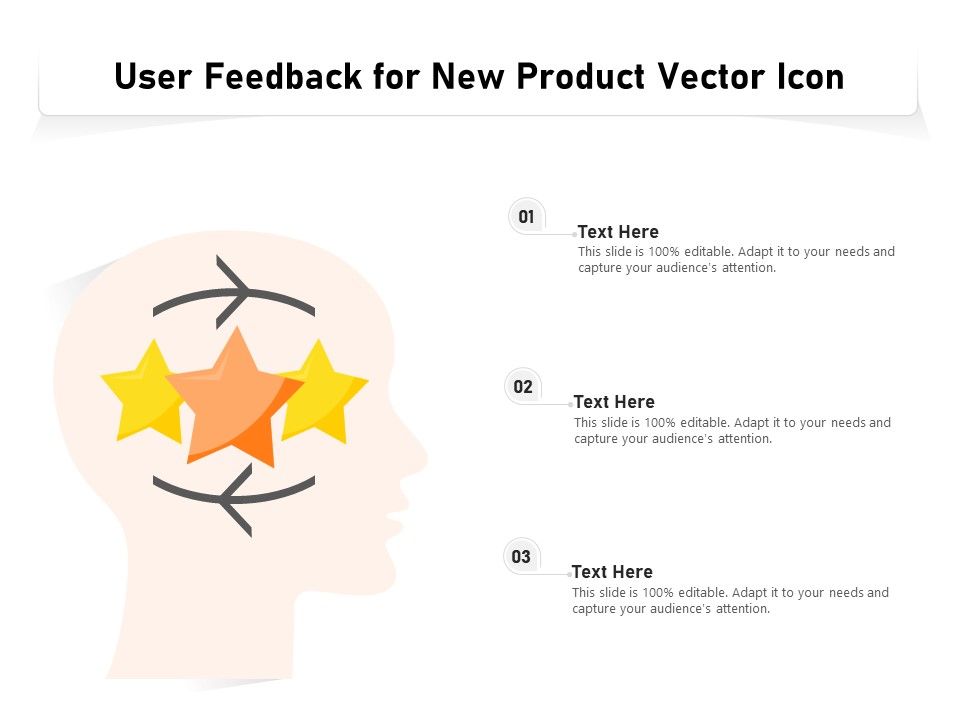 User Feedback for New Product Vector Icon

01

Text Here

This slide is 100% editable. Adapt it to your needs and capture your audience's attention.

02

Text Here

This slide is 100% editable. Adapt it to your needs and capture your audience's attention.

03

Text Here

This slide is 100% editable. Adapt it to your needs and capture your audience's attention.